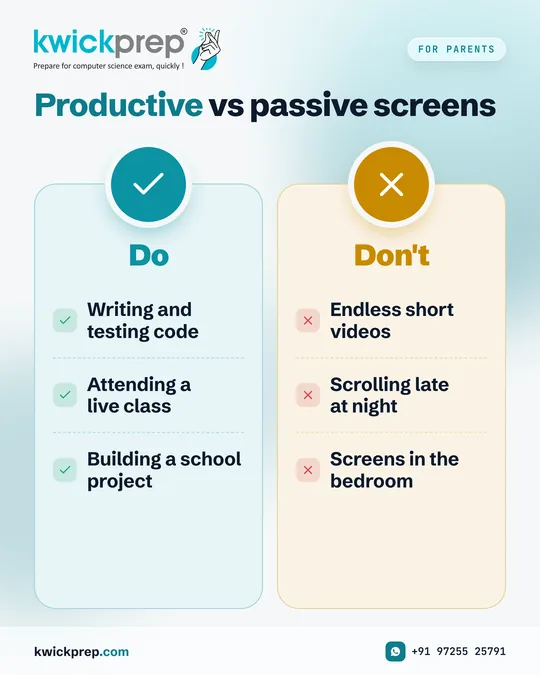 kwickprep®
Prepare for computer science exam, quickly !

FOR PARENTS

Productive vs passive screens

Do

Writing and testing code

Attending a live class

Building a school project

Don't

Endless short videos

Scrolling late at night

Screens in the bedroom

kwickprep.com

+91 97255 25791